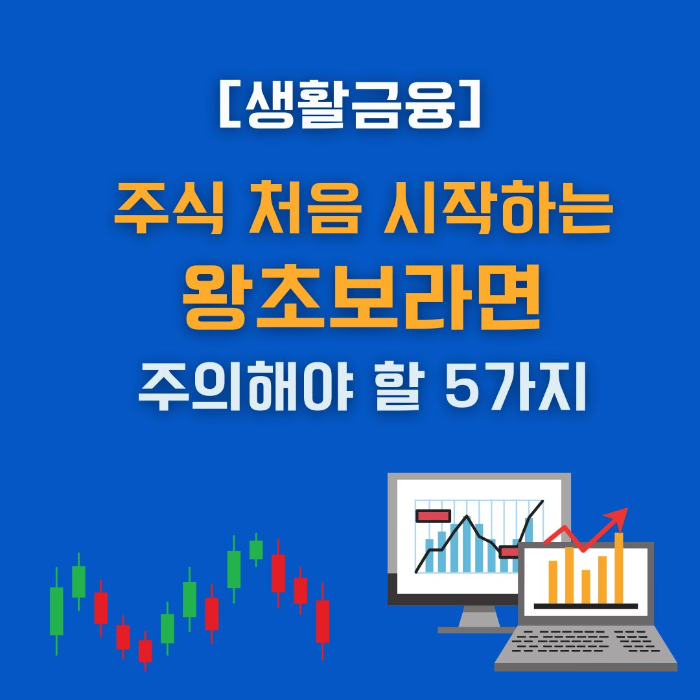 [생활금융]

주식 처음 시작하는
왕초보라면
주의해야 할 5가지